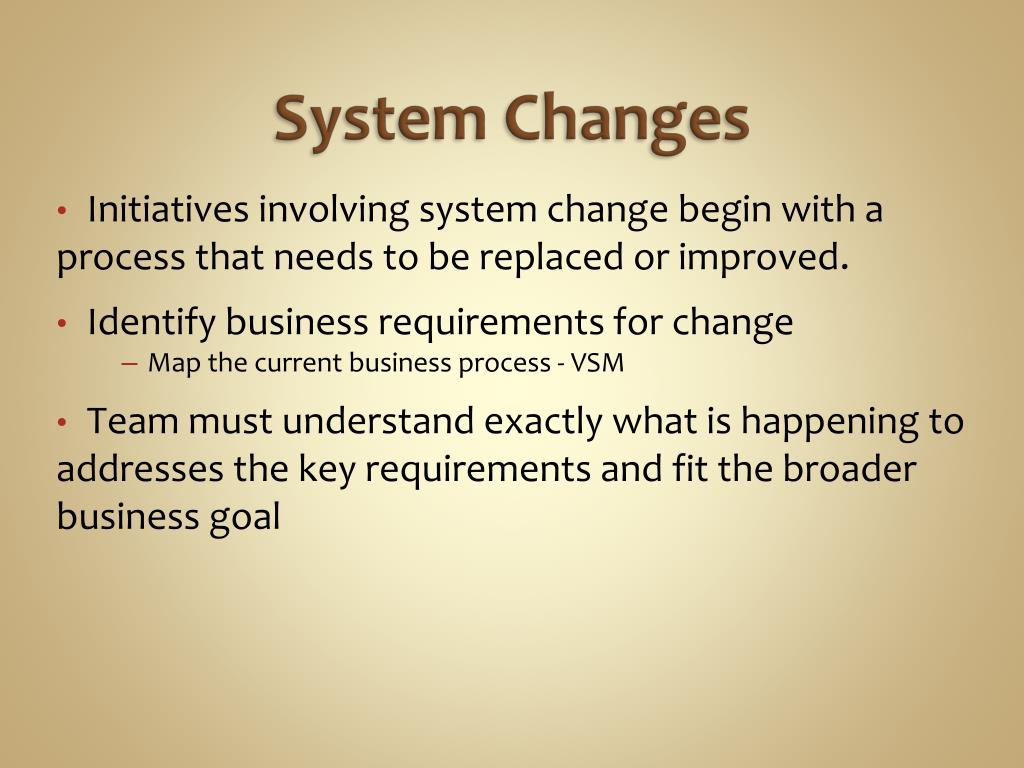 System Changes

• Initiatives involving system change begin with a process that needs to be replaced or improved.

• Identify business requirements for change
– Map the current business process - VSM

• Team must understand exactly what is happening to addresses the key requirements and fit the broader business goal